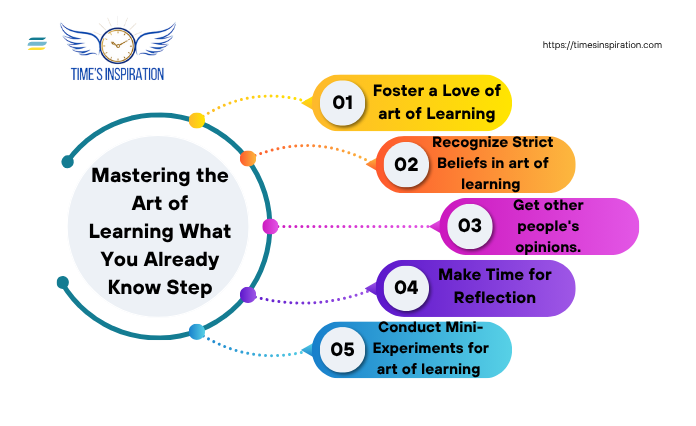 TIME'S INSPIRATION

https://timesinspiration.com

Mastering the Art of Learning What You Already Know Step

01 Foster a Love of art of Learning

02 Recognize Strict Beliefs in art of learning

03 Get other people's opinions.

04 Make Time for Reflection

05 Conduct Mini-Experiments for art of learning